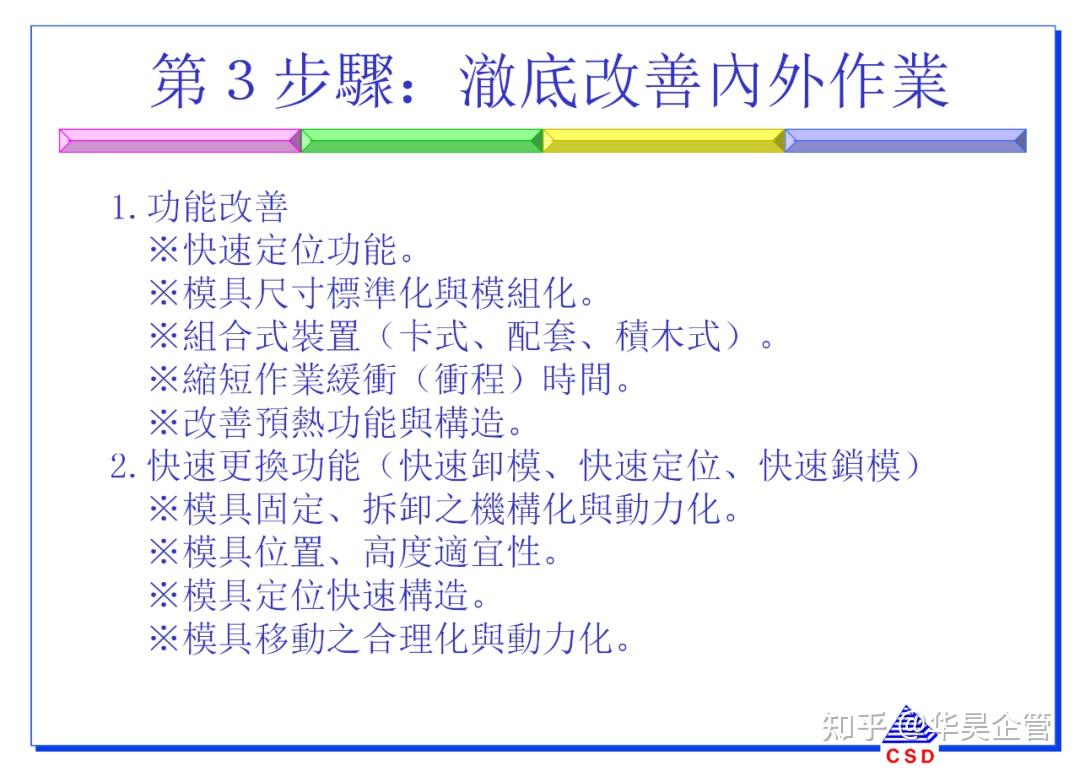 第 3 步驟：澈底改善內外作業

1. 功能改善
※快速定位功能。
※模具尺寸標準化與模組化。
※組合式裝置（卡式、配套、積木式）。
※縮短作業緩衝（衝程）時間。
※改善預熱功能與構造。
2. 快速更換功能（快速卸模、快速定位、快速鎖模）
※模具固定、拆卸之機構化與動力化。
※模具位置、高度適宜性。
※模具定位快速構造。
※模具移動之合理化與動力化。

知乎 @华昊企管
CSD